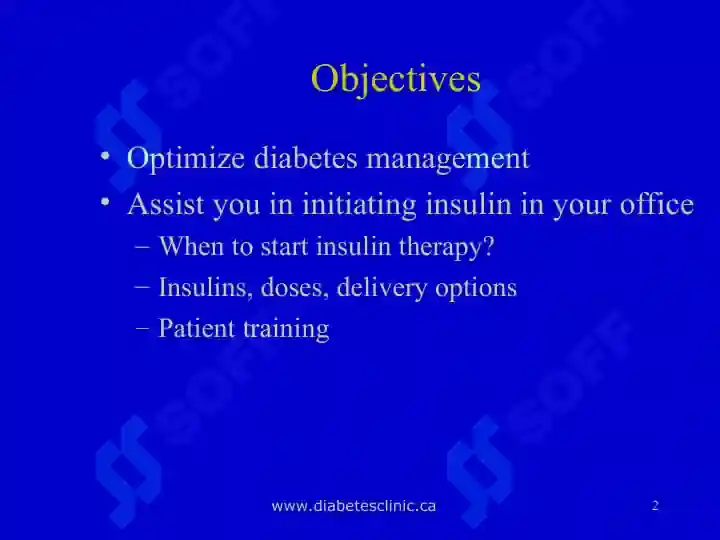 Objectives

• Optimize diabetes management
• Assist you in initiating insulin in your office
– When to start insulin therapy?
– Insulins, doses, delivery options
– Patient training

www.diabetesclinic.ca

2